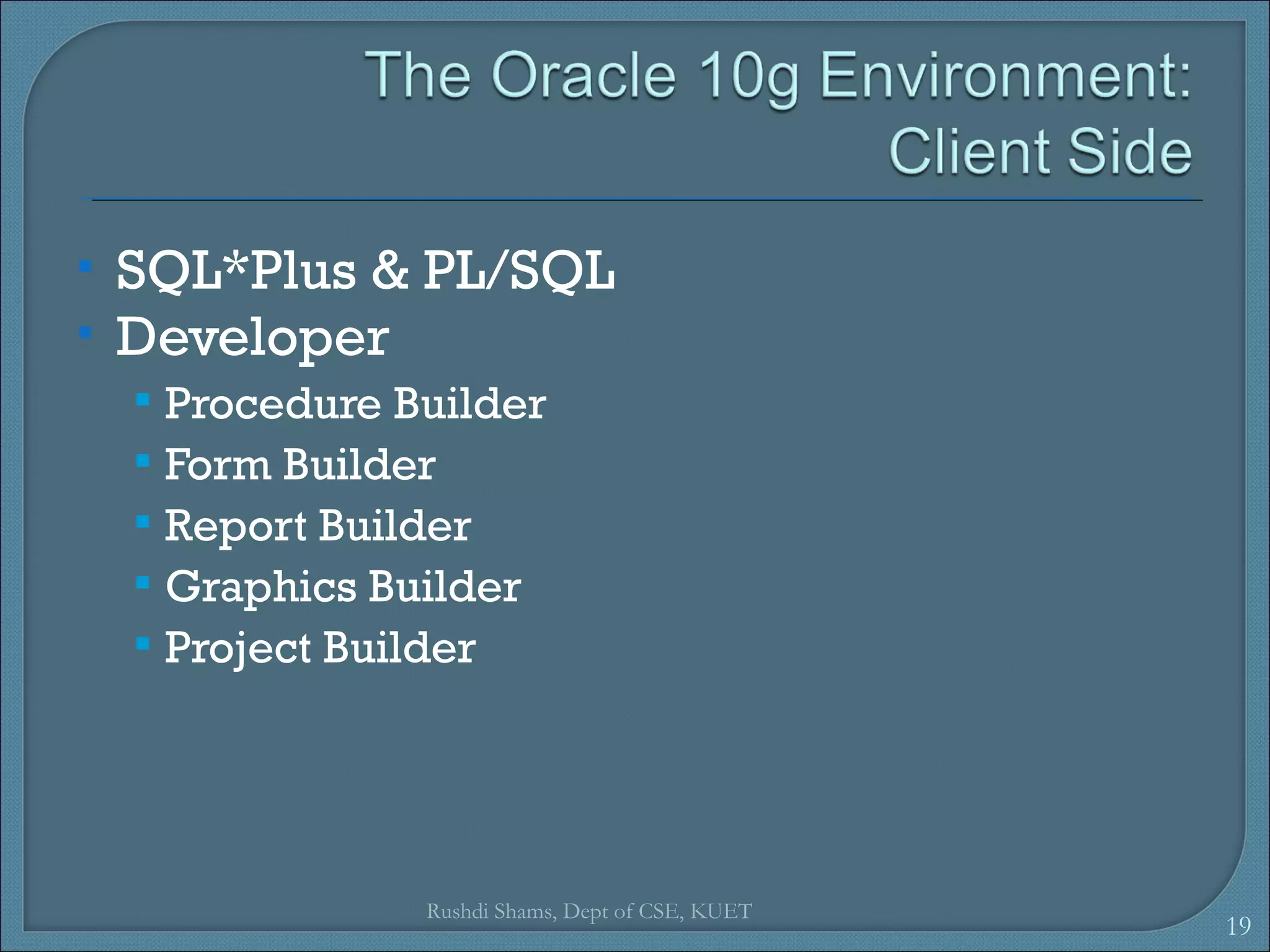 The Oracle 10g Environment: Client Side

- SQL*Plus & PL/SQL
- Developer
  - Procedure Builder
  - Form Builder
  - Report Builder
  - Graphics Builder
  - Project Builder

Rushdi Shams, Dept of CSE, KUET

19